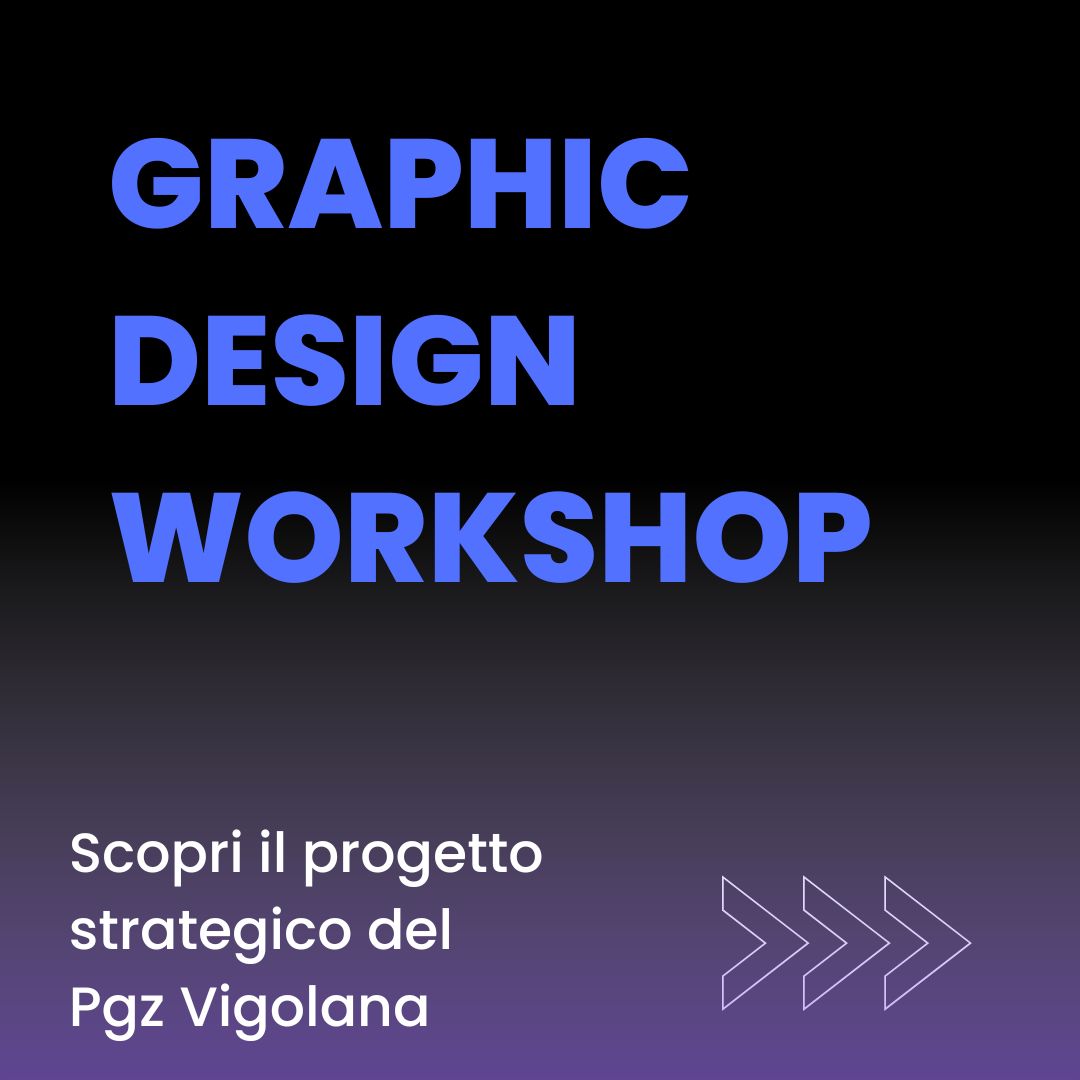 GRAPHIC DESIGN WORKSHOP

Scopri il progetto strategico del Pgz Vigolana